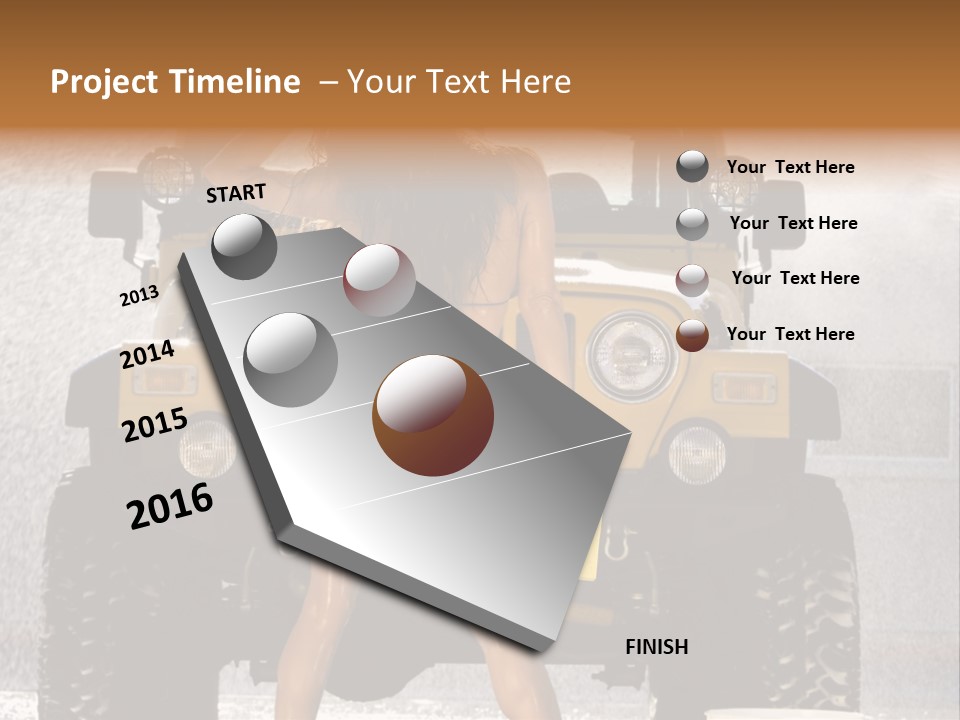 Project Timeline – Your Text Here

START

2013

2014

2015

2016

FINISH

Your Text Here

Your Text Here

Your Text Here

Your Text Here